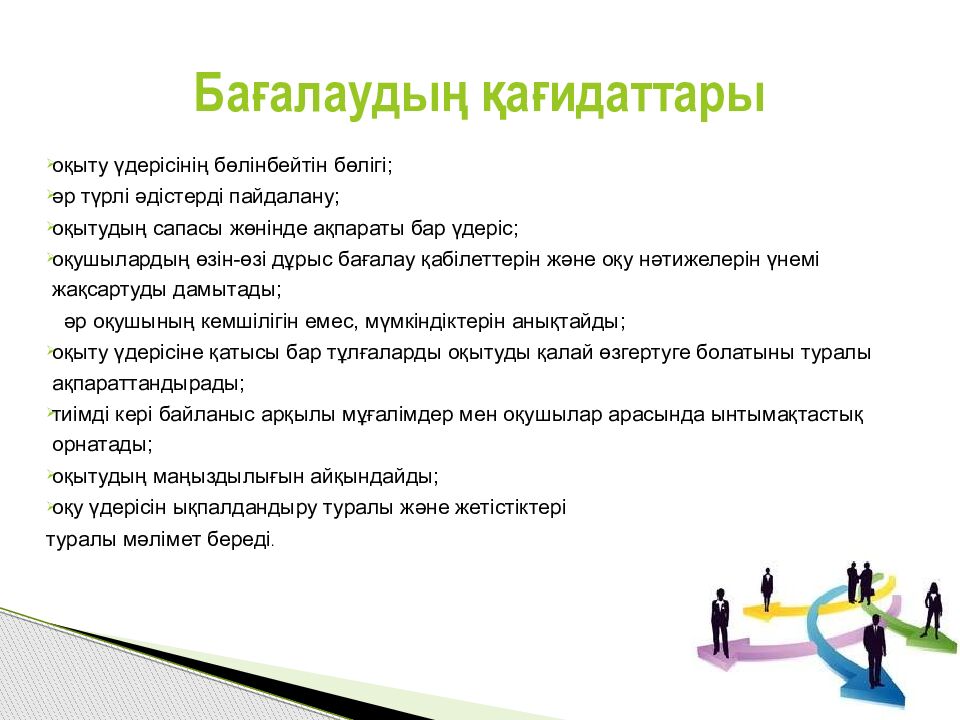 Бағалаудың қағидаттары

оқыту үдерісінің бөлінбейтін бөлігі;
әр түрлі әдістерді пайдалану;
оқытудың сапасы жөнінде ақпараты бар үдеріс;
оқушылардың өзін-өзі дұрыс бағалау қабілеттерін және оқу нәтижелерін үнемі жақсартуды дамытады;
әр оқушының кемшілігін емес, мүмкіндіктерін анықтайды;
оқыту үдерісіне қатысы бар тұлғаларды оқытуды қалай өзгертуге болатыны туралы ақпараттандырады;
тиімді кері байланыс арқылы мұғалімдер мен оқушылар арасында ынтымақтастық орнатады;
оқытудың маңыздылығын айқындайды;
оқу үдерісін ықпалдандыру туралы және жетістіктері туралы мәлімет береді.